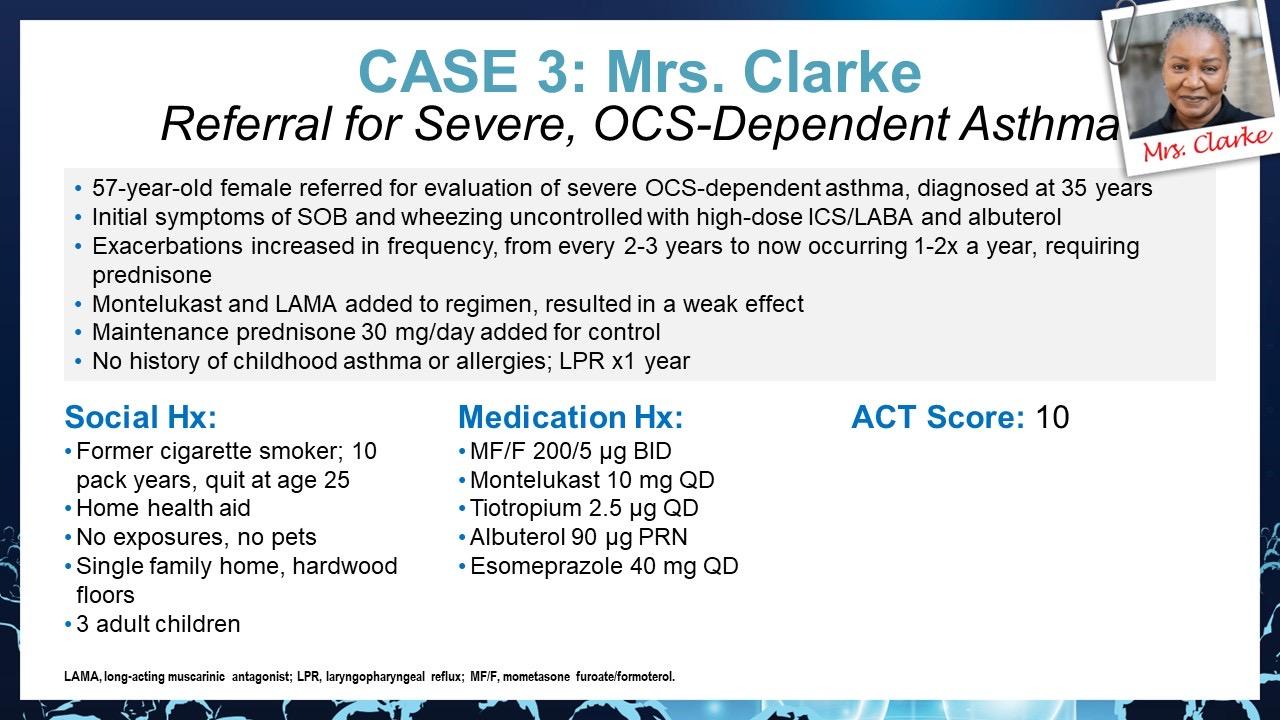 CASE 3: Mrs. Clarke
Referral for Severe, OCS-Dependent Asthma

Mrs. Clarke

• 57-year-old female referred for evaluation of severe OCS-dependent asthma, diagnosed at 35 years
• Initial symptoms of SOB and wheezing uncontrolled with high-dose ICS/LABA and albuterol
• Exacerbations increased in frequency, from every 2-3 years to now occurring 1-2x a year, requiring prednisone
• Montelukast and LAMA added to regimen, resulted in a weak effect
• Maintenance prednisone 30 mg/day added for control
• No history of childhood asthma or allergies; LPR x1 year

Social Hx:
• Former cigarette smoker; 10 pack years, quit at age 25
• Home health aid
• No exposures, no pets
• Single family home, hardwood floors
• 3 adult children

Medication Hx:
• MF/F 200/5 µg BID
• Montelukast 10 mg QD
• Tiotropium 2.5 µg QD
• Albuterol 90 µg PRN
• Esomeprazole 40 mg QD

ACT Score: 10

LAMA, long-acting muscarinic antagonist; LPR, laryngopharyngeal reflux; MF/F, mometasone furoate/formoterol.